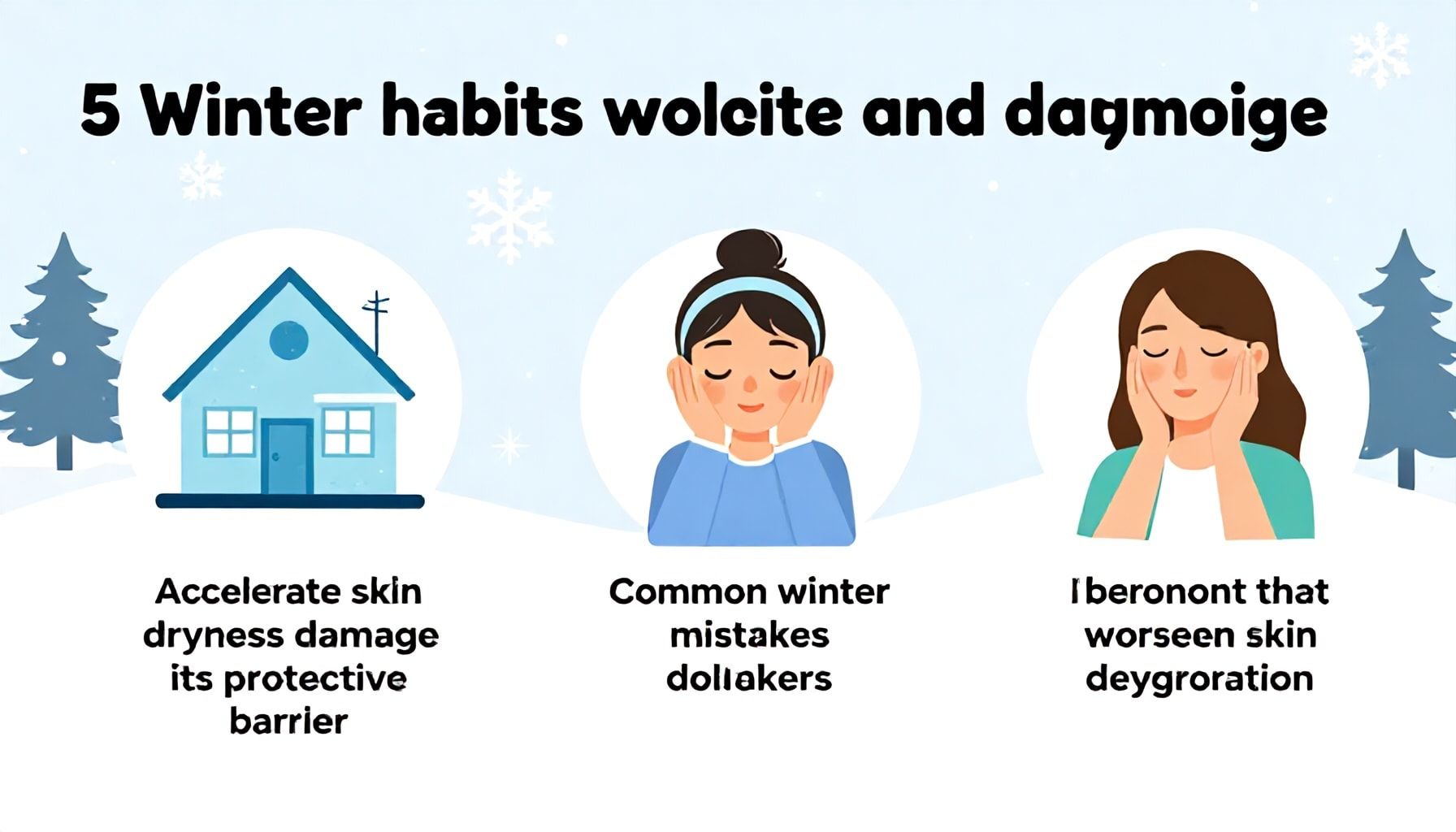 5 Winter habits wolcite and daymoige

Accelerate skin dryness damage its protective barrier

Common winter mistakes dollakers

Iberonont that worseen skin deygroration